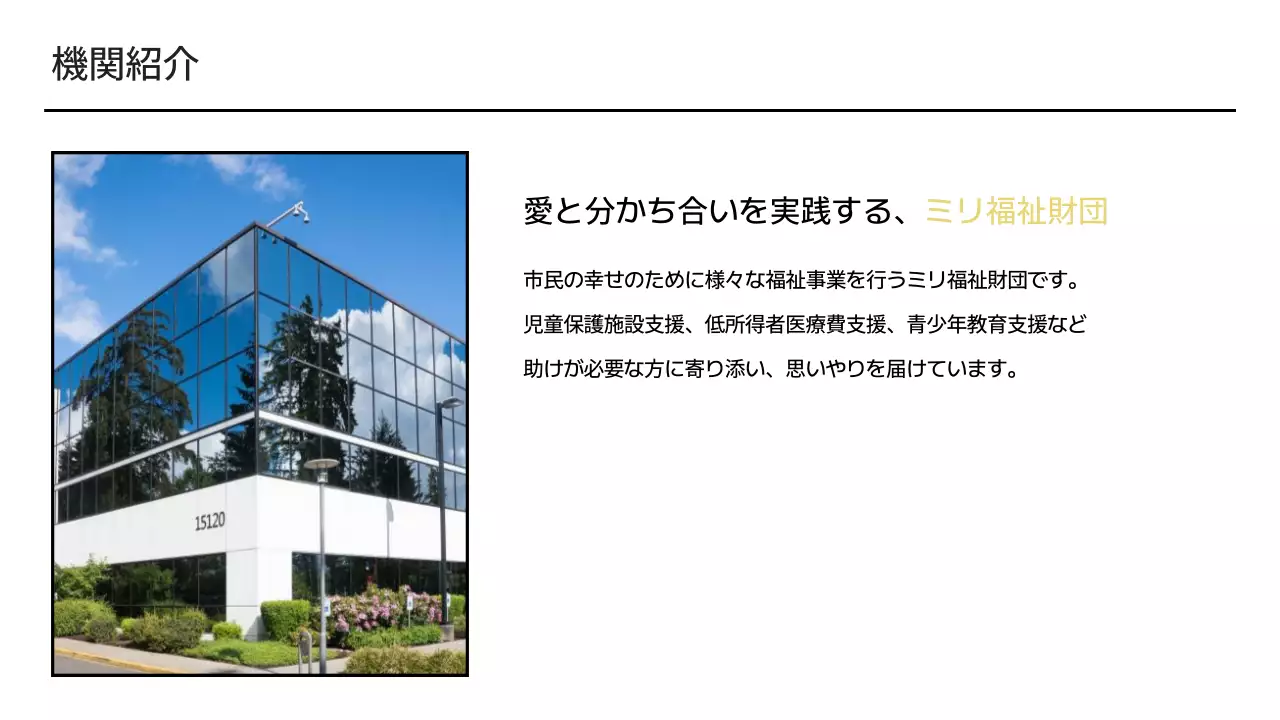 機関紹介

15120

愛と分かち合いを実践する、ミリ福祉財団

市民の幸せのために様々な福祉事業を行うミリ福祉財団です。
児童保護施設支援、低所得者医療費支援、青少年教育支援など
助けが必要な方に寄り添い、思いやりを届けています。